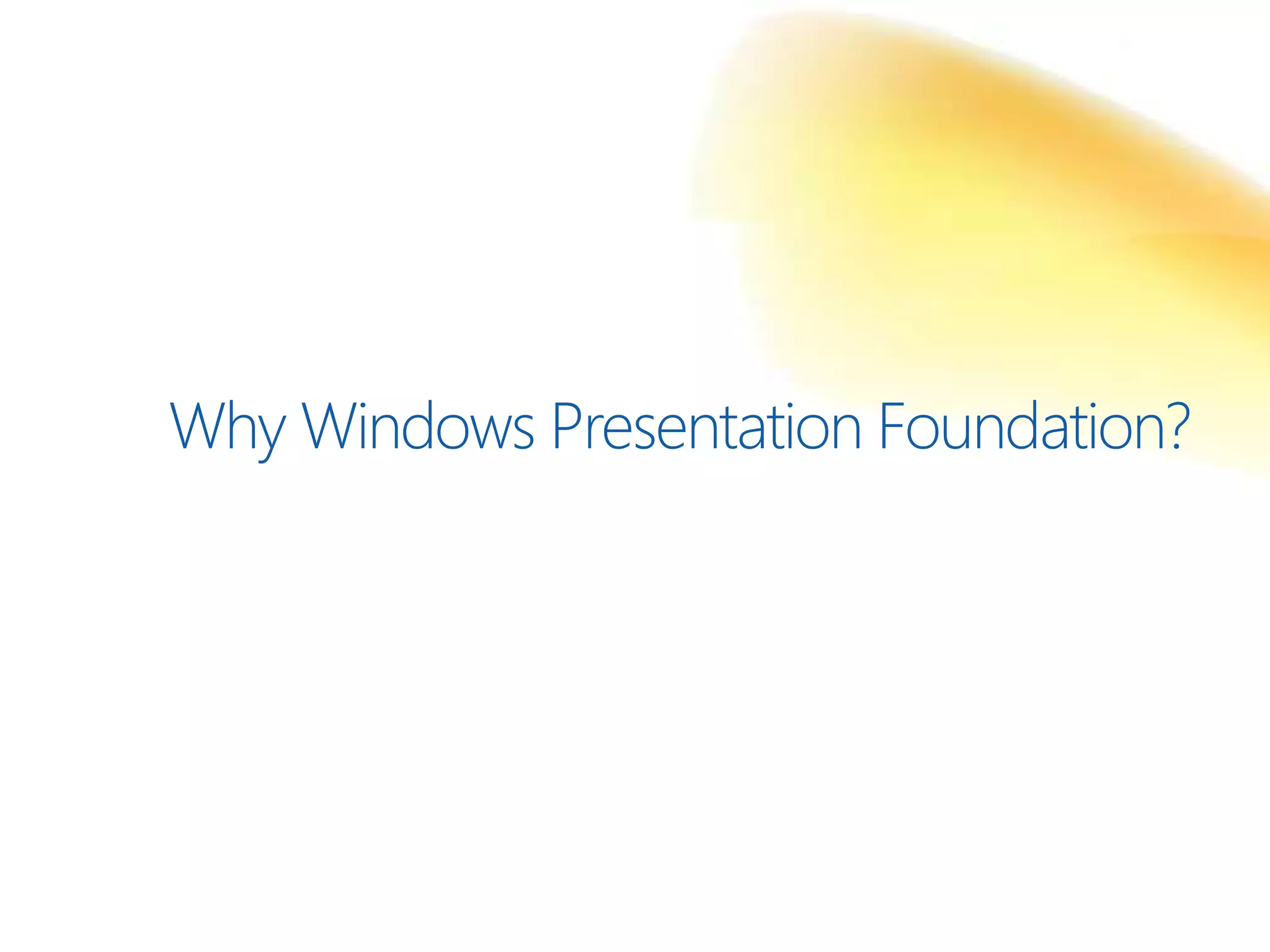 Why Windows Presentation Foundation?